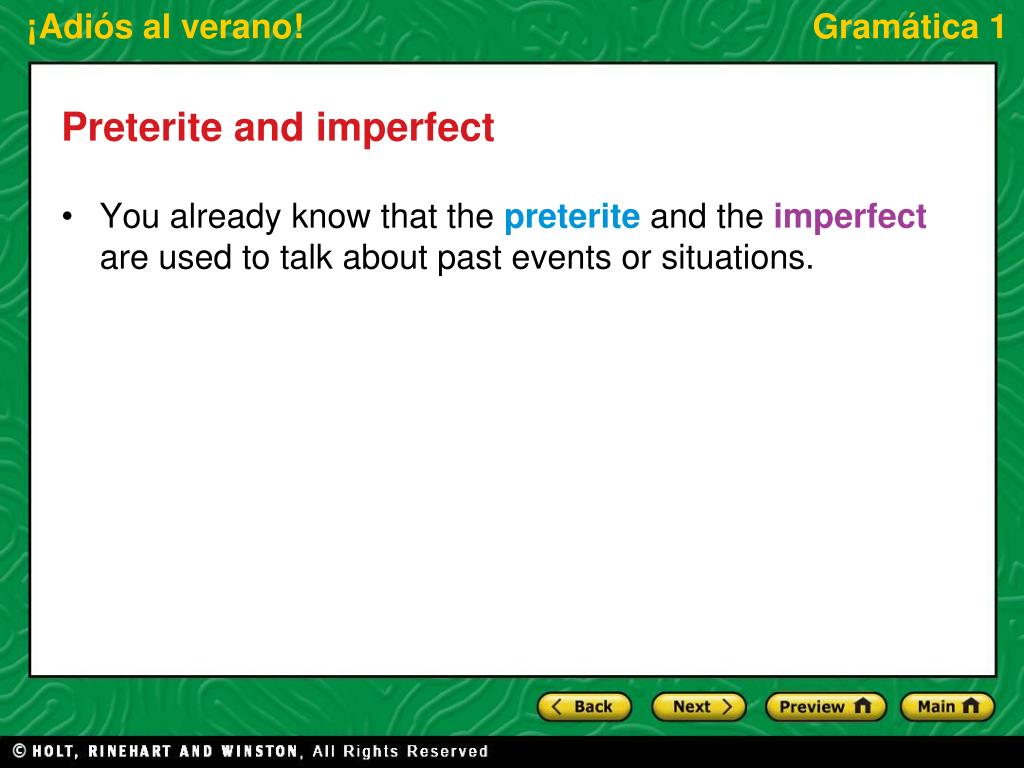 ¡Adiós al verano!

Gramática 1

Preterite and imperfect

• You already know that the preterite and the imperfect are used to talk about past events or situations.

Back

Next

Preview

Main

© HOLT, RINEHART AND WINSTON, All Rights Reserved